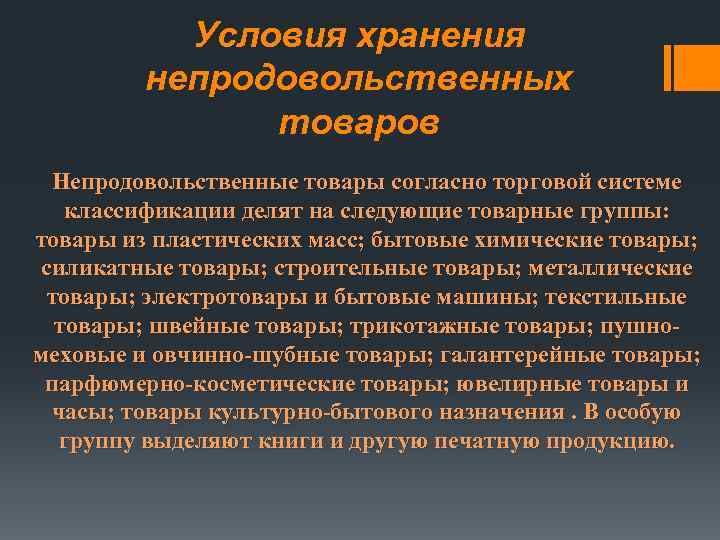 Условия хранения непродовольственных товаров

Непродовольственные товары согласно торговой системе классификации делят на следующие товарные группы: товары из пластических масс; бытовые химические товары; силикатные товары; строительные товары; металлические товары; электротовары и бытовые машины; текстильные товары; швейные товары; трикотажные товары; пушно-меховые и овчинно-шубные товары; галантерейные товары; парфюмерно-косметические товары; ювелирные товары и часы; товары культурно-бытового назначения . В особую группу выделяют книги и другую печатную продукцию.